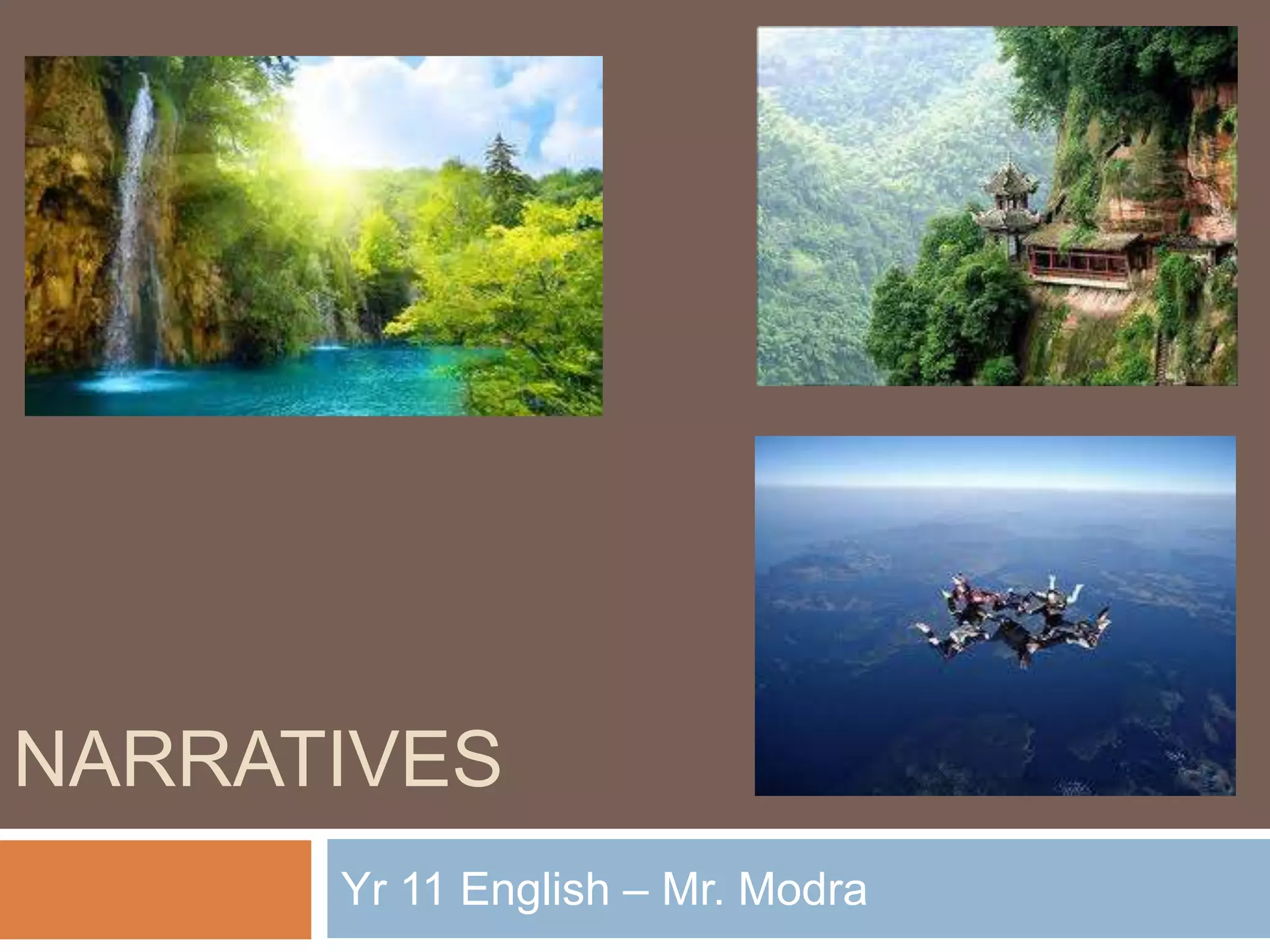 NARRATIVES

Yr 11 English – Mr. Modra